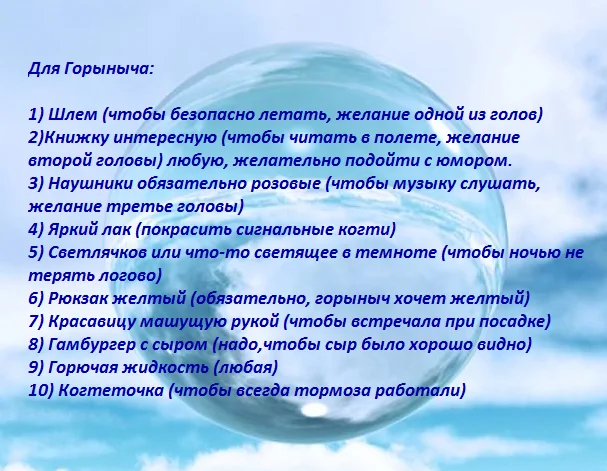 Для Горыныча:

1) Шлем (чтобы безопасно летать, желание одной из голов)
2)Книжку интересную (чтобы читать в полете, желание второй головы) любую, желательно подойти с юмором.
3) Наушники обязательно розовые (чтобы музыку слушать, желание третье головы)
4) Яркий лак (покрасить сигнальные когти)
5) Светлячков или что-то светящее в темноте (чтобы ночью не терять логово)
6) Рюкзак желтый (обязательно, горыныч хочет желтый)
7) Красавицу машущую рукой (чтобы встречала при посадке)
8) Гамбургер с сыром (надо,чтобы сыр было хорошо видно)
9) Горючая жидкость (любая)
10) Когтеточка (чтобы всегда тормоза работали)